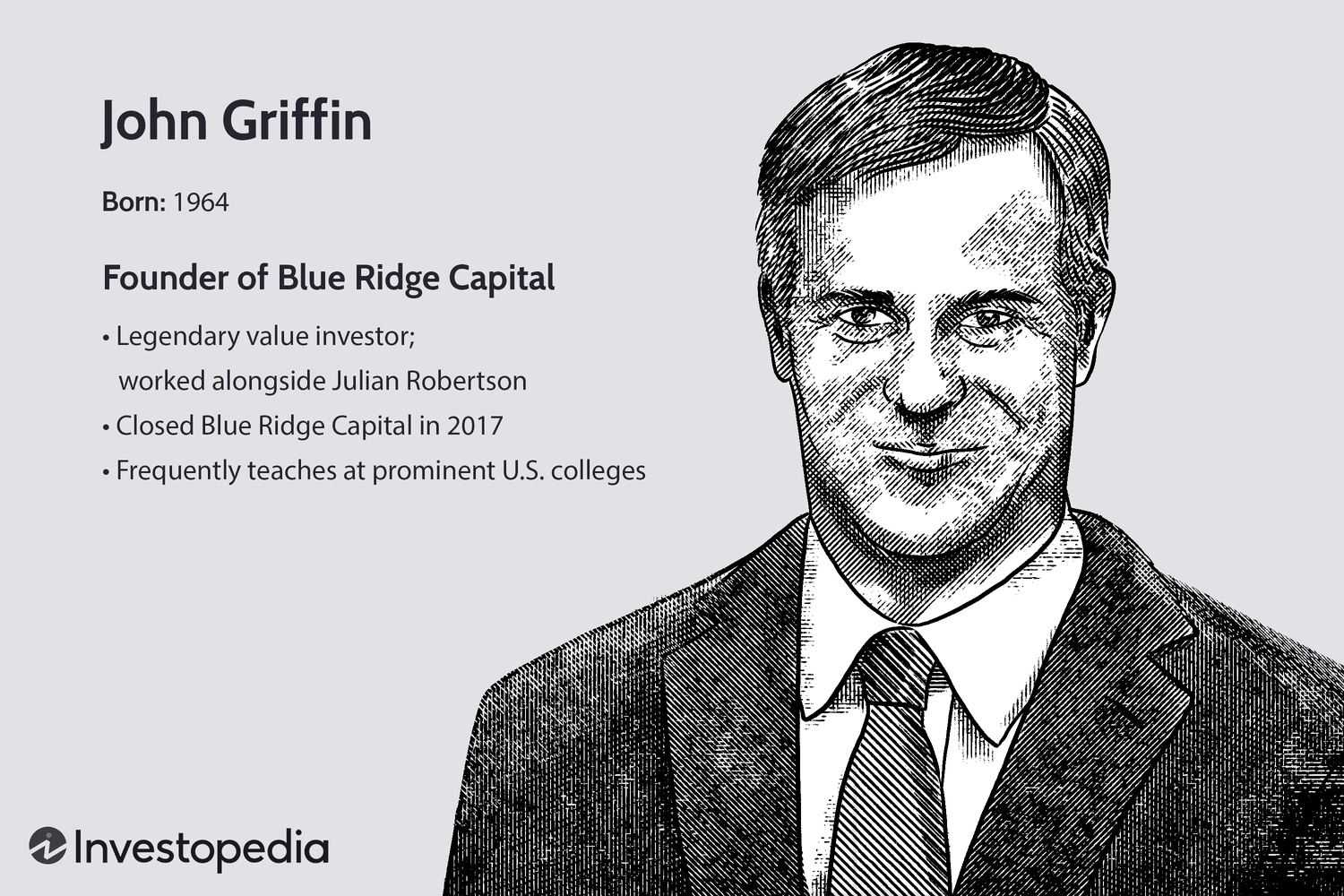 John Griffin

Born: 1964

Founder of Blue Ridge Capital

• Legendary value investor; worked alongside Julian Robertson
• Closed Blue Ridge Capital in 2017
• Frequently teaches at prominent U.S. colleges

Investopedia